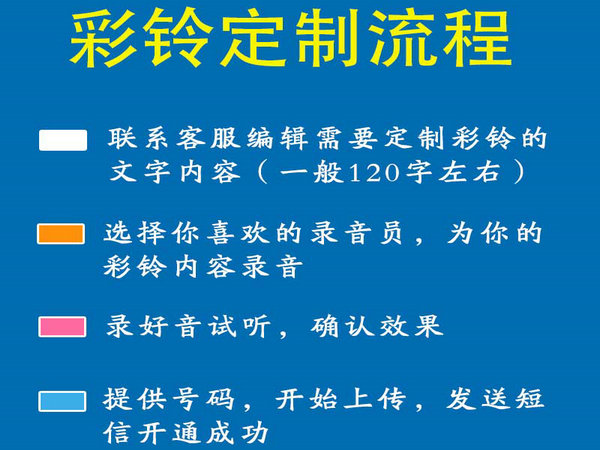 彩铃定制流程

联系客服编辑需要定制彩铃的文字内容（一般120字左右）

选择你喜欢的录音员，为你的彩铃内容录音

录好音试听，确认效果

提供号码，开始上传，发送短信开通成功